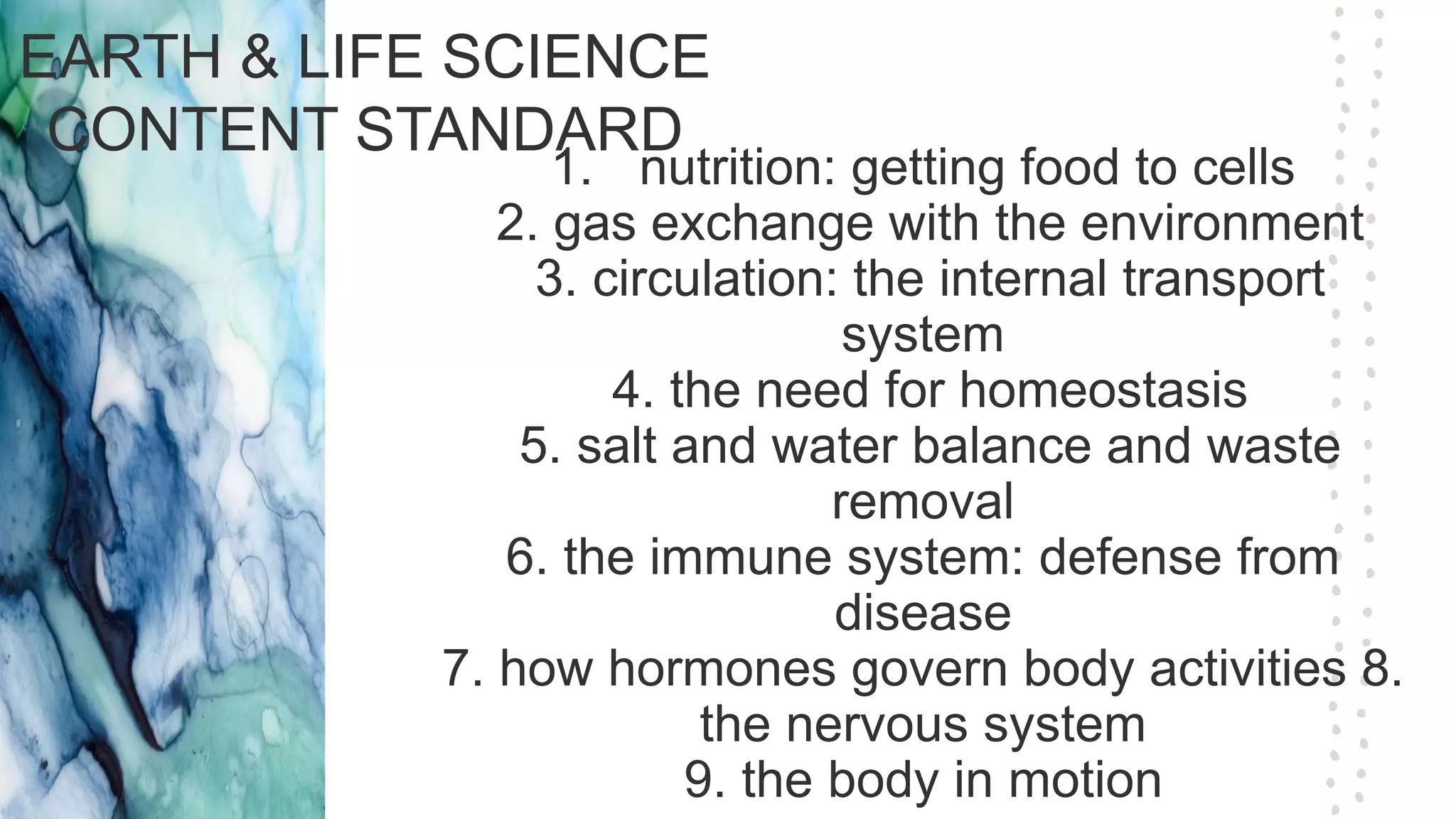 EARTH & LIFE SCIENCE CONTENT STANDARD

1. nutrition: getting food to cells
2. gas exchange with the environment
3. circulation: the internal transport system
4. the need for homeostasis
5. salt and water balance and waste removal
6. the immune system: defense from disease
7. how hormones govern body activities 8. the nervous system
9. the body in motion